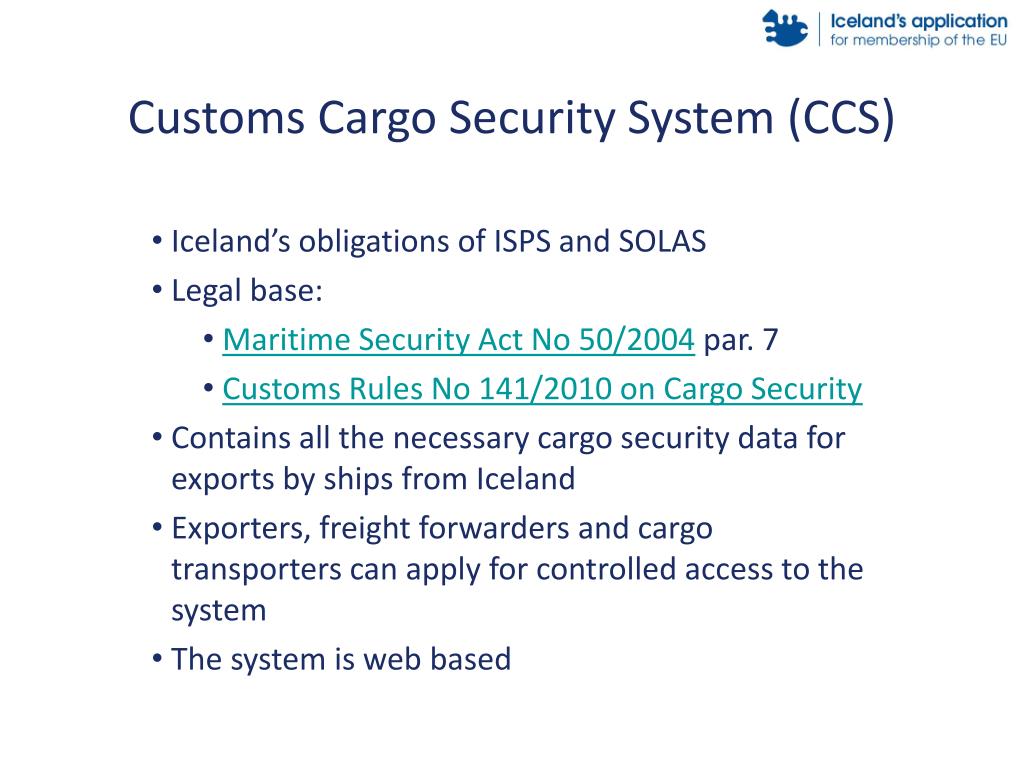 Iceland's application
for membership of the EU

Customs Cargo Security System (CCS)

• Iceland's obligations of ISPS and SOLAS
• Legal base:
  • Maritime Security Act No 50/2004 par. 7
  • Customs Rules No 141/2010 on Cargo Security
• Contains all the necessary cargo security data for exports by ships from Iceland
• Exporters, freight forwarders and cargo transporters can apply for controlled access to the system
• The system is web based